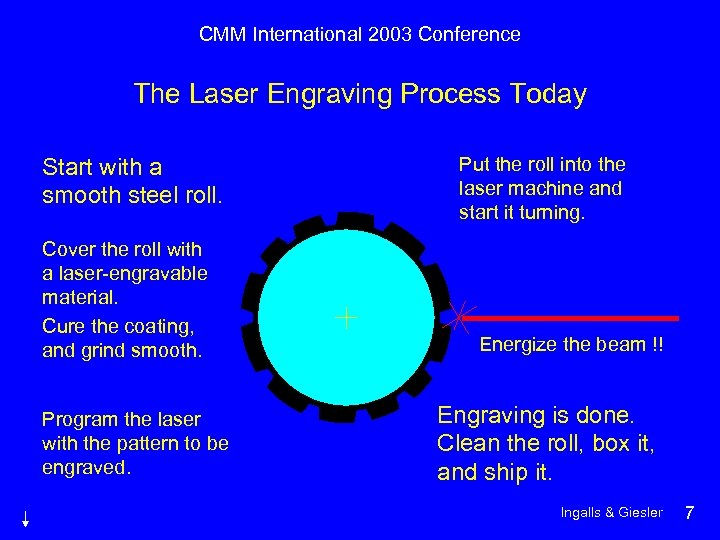 CMM International 2003 Conference

The Laser Engraving Process Today

Start with a smooth steel roll.

Cover the roll with a laser-engravable material.

Cure the coating, and grind smooth.

Program the laser with the pattern to be engraved.

Put the roll into the laser machine and start it turning.

Energize the beam !!

Engraving is done. Clean the roll, box it, and ship it.

Ingalls & Giesler 7